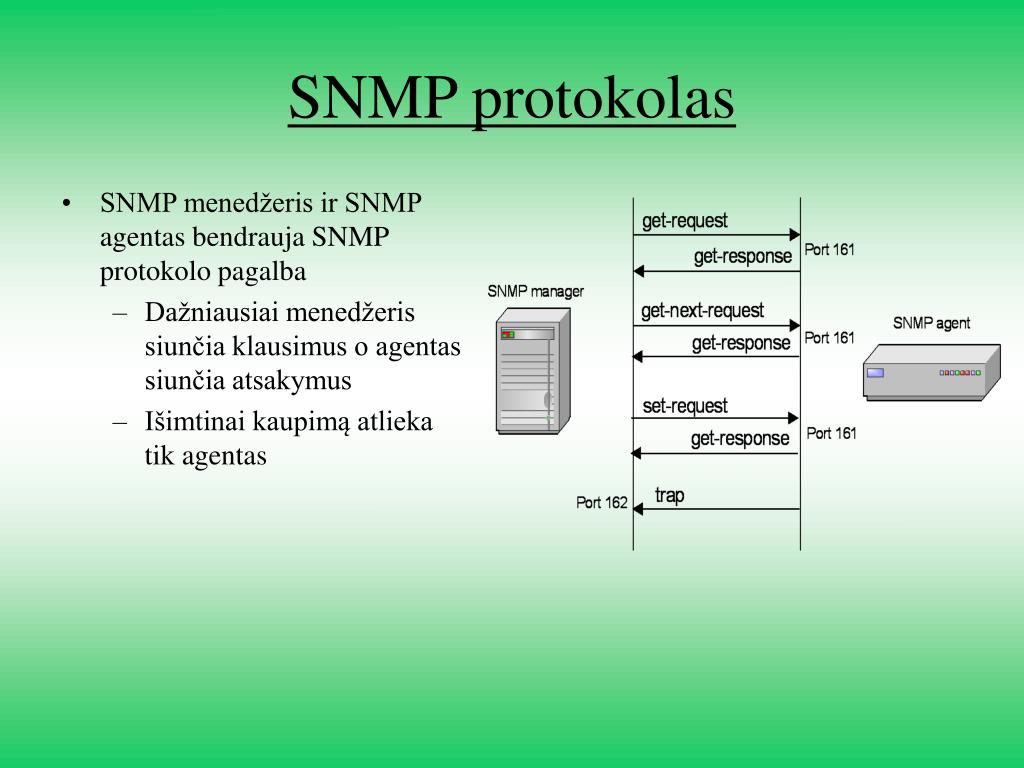 SNMP protokolas

• SNMP menedžeris ir SNMP agentas bendrauja SNMP protokolo pagalba
– Dažniausiai menedžeris siunčia klausimus o agentas siunčia atsakymus
– Išimtinai kaupimą atlieka tik agentas

SNMP manager

get-request
get-response
Port 161
get-next-request
get-response
Port 161
set-request
get-response
Port 161
Port 162
trap

SNMP agent